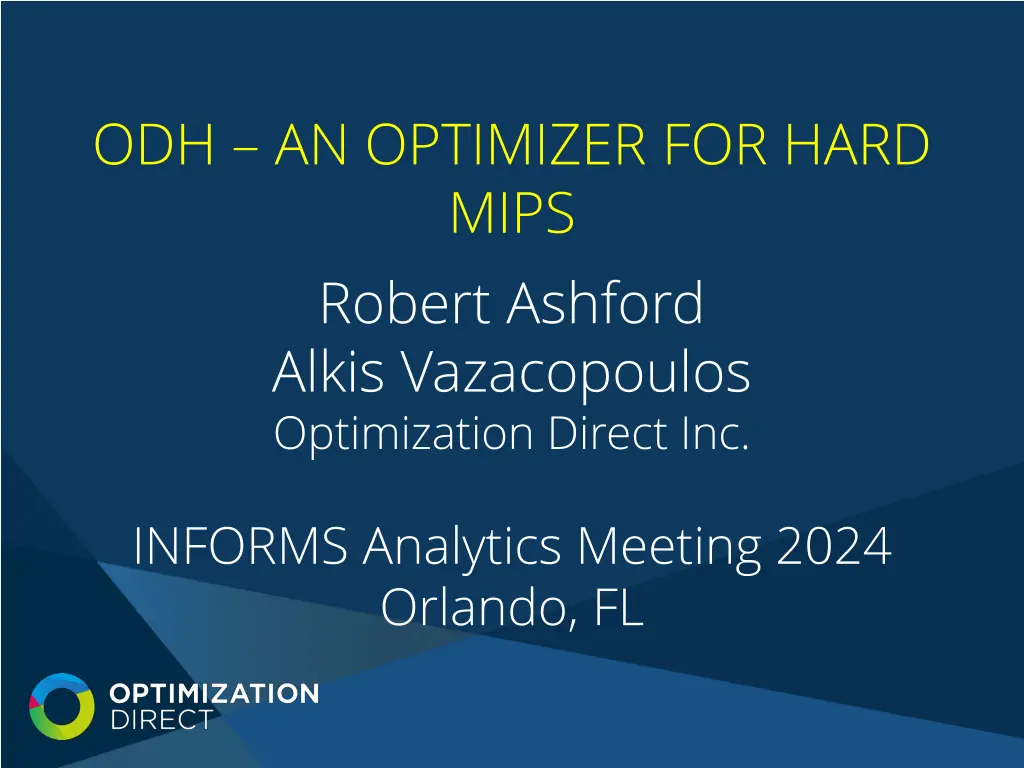 ODH – AN OPTIMIZER FOR HARD MIPS

Robert Ashford
Alkis Vazacopoulos
Optimization Direct Inc.

INFORMS Analytics Meeting 2024
Orlando, FL

OPTIMIZATION
DIRECT